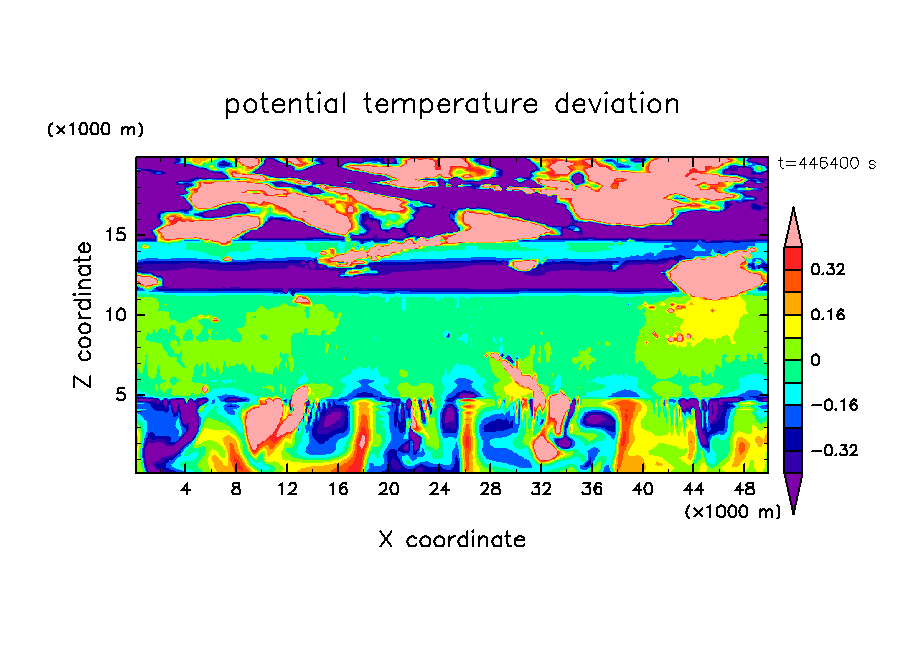 potential temperature deviation

(×1000 m)

t=446400 s

Z coordinate

15
10
5

0.32
0.16
0
−0.16
−0.32

4 8 12 16 20 24 28 32 36 40 44 48

(×1000 m)

X coordinate